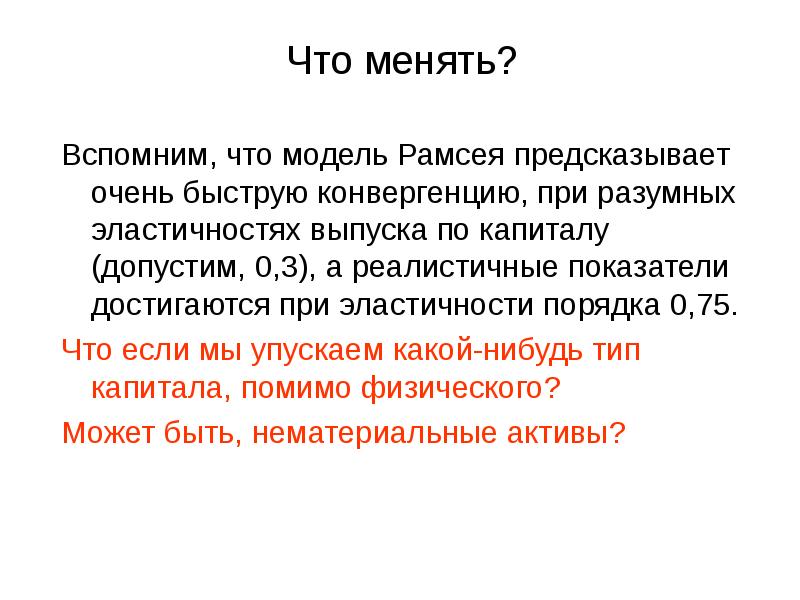 Что менять?

Вспомним, что модель Рамсея предсказывает очень быструю конвергенцию, при разумных эластичностях выпуска по капиталу (допустим, 0,3), а реалистичные показатели достигаются при эластичности порядка 0,75.

Что если мы упускаем какой-нибудь тип капитала, помимо физического?

Может быть, нематериальные активы?